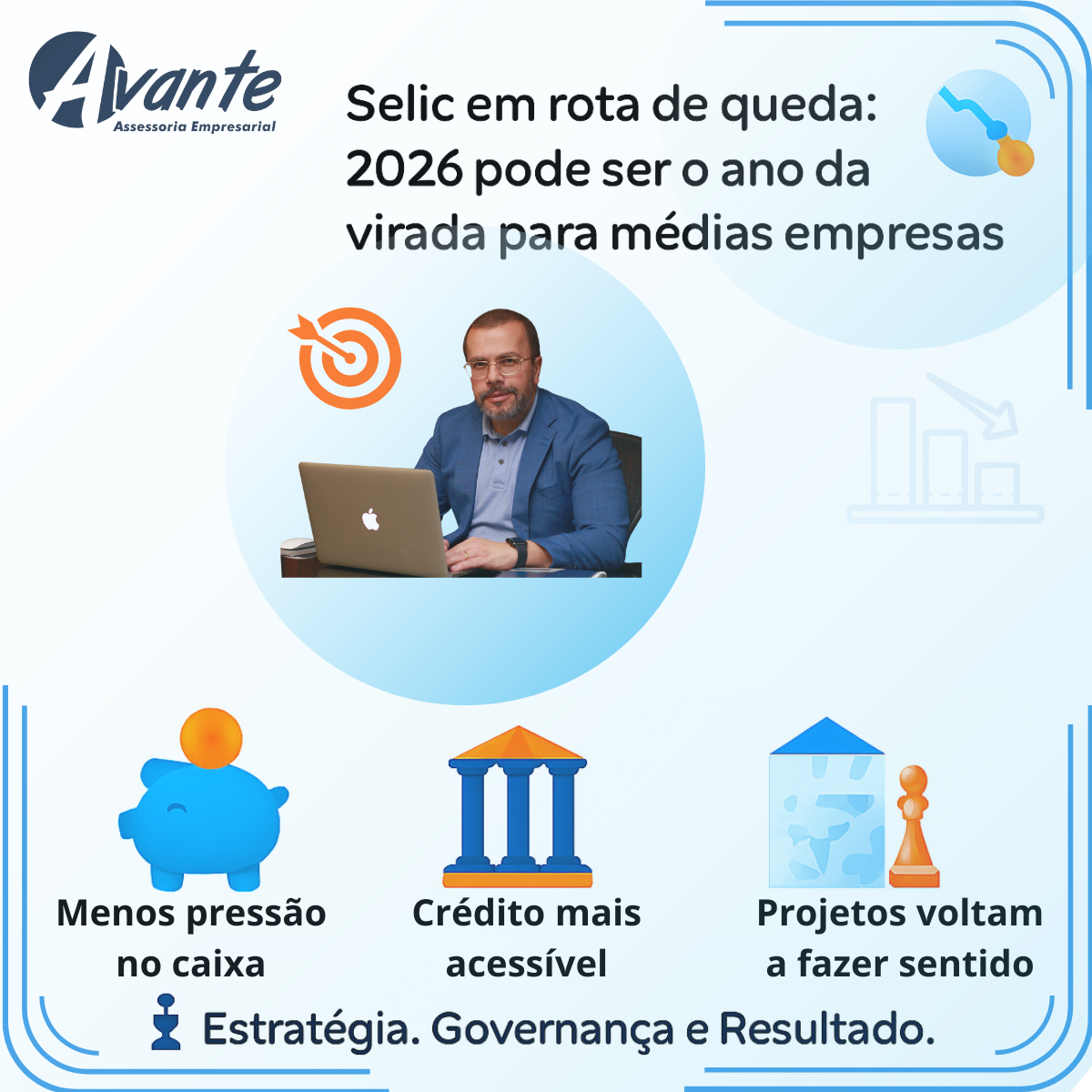 Avante
Assessoria Empresarial

Selic em rota de queda: 2026 pode ser o ano da virada para médias empresas

Menos pressão no caixa

Crédito mais acessível

Projetos voltam a fazer sentido

Estratégia. Governança e Resultado.